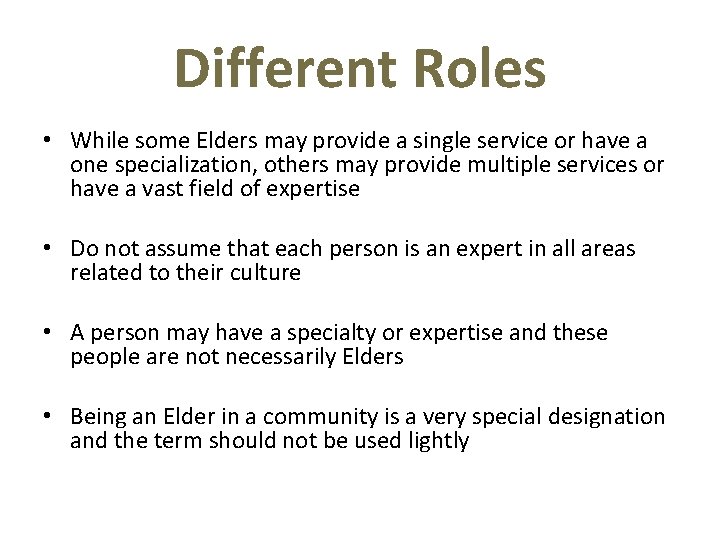 Different Roles

• While some Elders may provide a single service or have a one specialization, others may provide multiple services or have a vast field of expertise

• Do not assume that each person is an expert in all areas related to their culture

• A person may have a specialty or expertise and these people are not necessarily Elders

• Being an Elder in a community is a very special designation and the term should not be used lightly